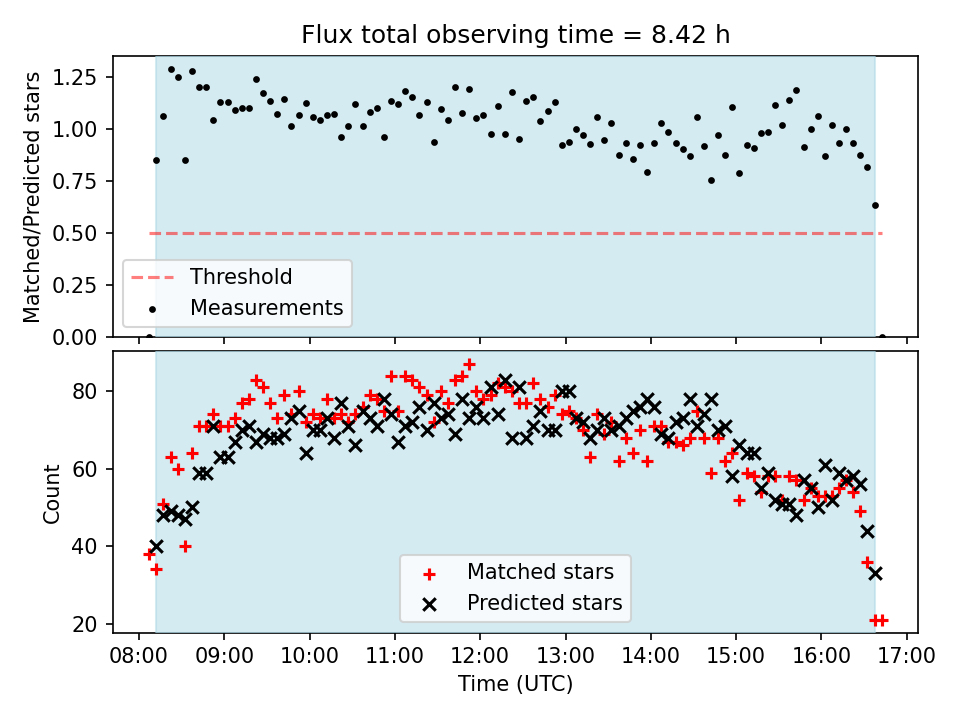 Flux total observing time = 8.42 h

Matched/Predicted stars

1.25
1.00
0.75
0.50
0.25
0.00

Threshold
Measurements

Count

80
60
40
20

Matched stars
Predicted stars

08:00 09:00 10:00 11:00 12:00 13:00 14:00 15:00 16:00 17:00
Time (UTC)